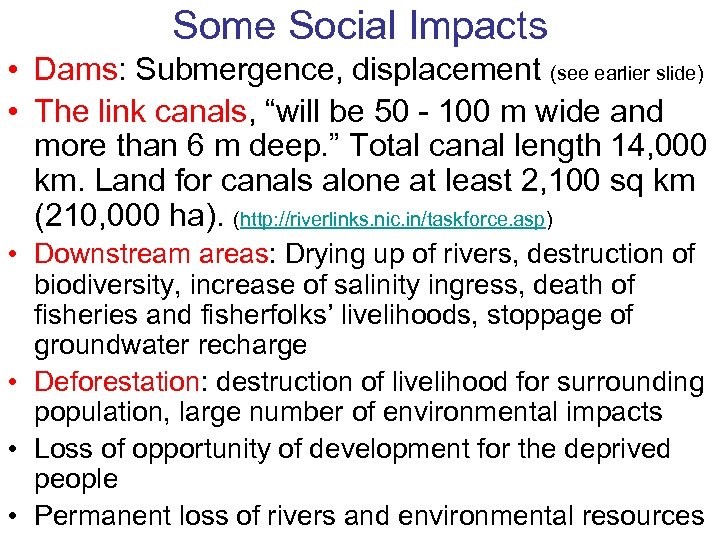 Some Social Impacts

• Dams: Submergence, displacement (see earlier slide)

• The link canals, “will be 50 - 100 m wide and more than 6 m deep.” Total canal length 14,000 km. Land for canals alone at least 2,100 sq km (210,000 ha). (http://riverlinks.nic.in/taskforce.asp)

• Downstream areas: Drying up of rivers, destruction of biodiversity, increase of salinity ingress, death of fisheries and fisherfolks’ livelihoods, stoppage of groundwater recharge

• Deforestation: destruction of livelihood for surrounding population, large number of environmental impacts

• Loss of opportunity of development for the deprived people

• Permanent loss of rivers and environmental resources